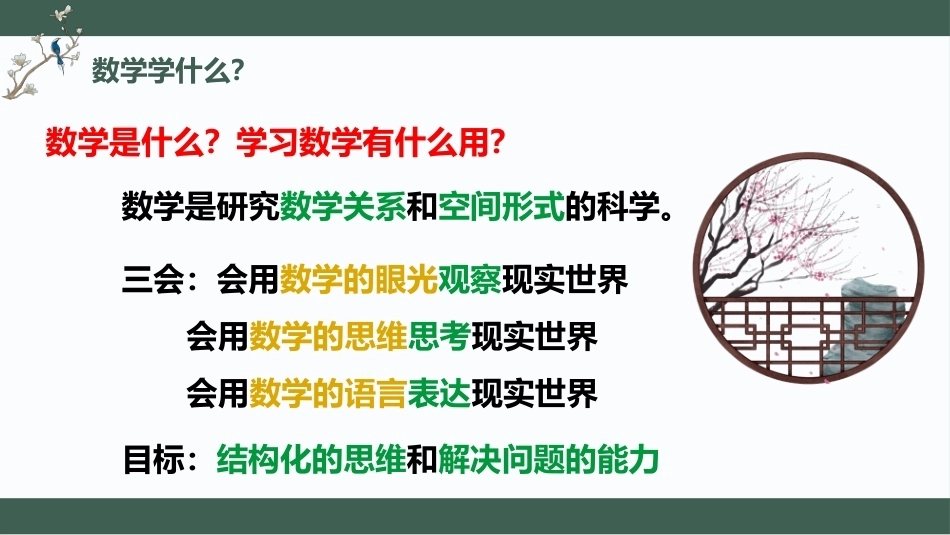 数学学什么?

数学是什么？学习数学有什么用？

数学是研究数学关系和空间形式的科学。

三会：会用数学的眼光观察现实世界

会用数学的思维思考现实世界

会用数学的语言表达现实世界

目标：结构化的思维和解决问题的能力